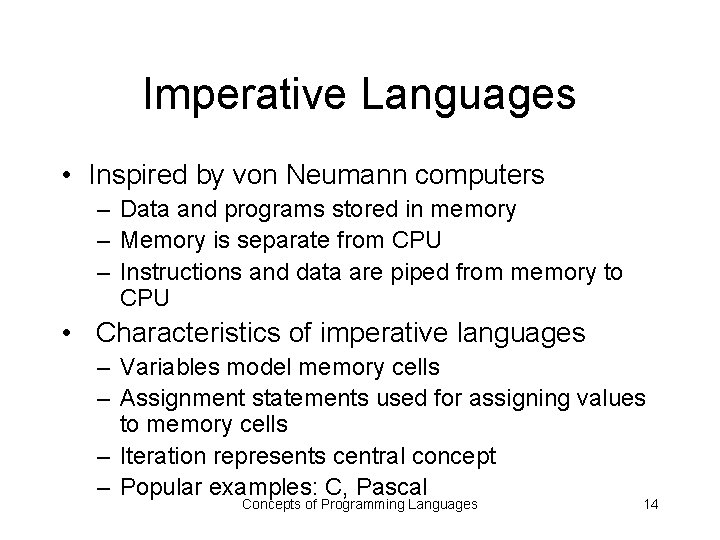 Imperative Languages

• Inspired by von Neumann computers
– Data and programs stored in memory
– Memory is separate from CPU
– Instructions and data are piped from memory to CPU

• Characteristics of imperative languages
– Variables model memory cells
– Assignment statements used for assigning values to memory cells
– Iteration represents central concept
– Popular examples: C, Pascal

Concepts of Programming Languages

14